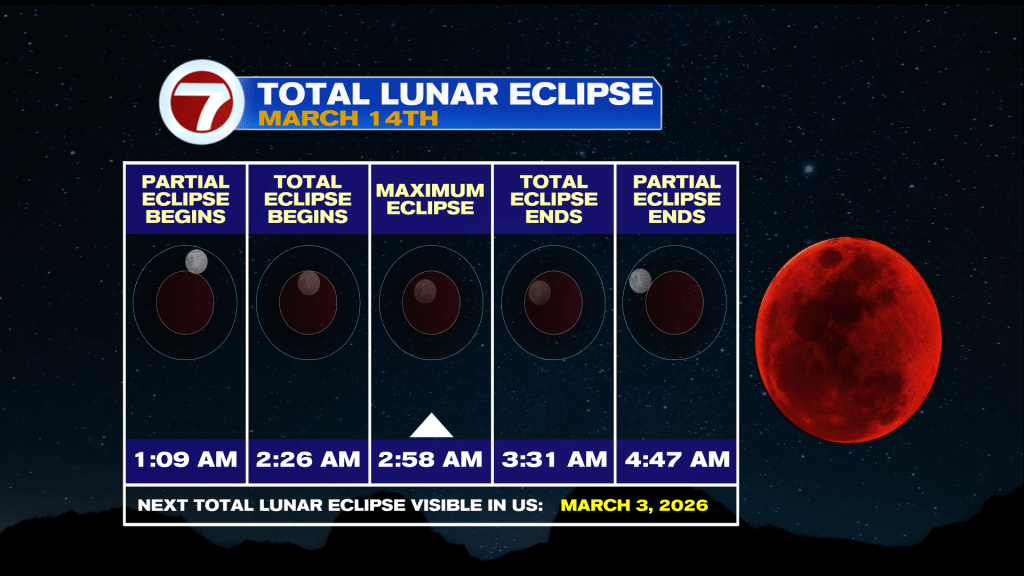 7

TOTAL LUNAR ECLIPSE
MARCH 14TH

| PARTIAL ECLIPSE BEGINS | TOTAL ECLIPSE BEGINS | MAXIMUM ECLIPSE | TOTAL ECLIPSE ENDS | PARTIAL ECLIPSE ENDS |
|---|---|---|---|---|
| 1:09 AM | 2:26 AM | 2:58 AM | 3:31 AM | 4:47 AM |

NEXT TOTAL LUNAR ECLIPSE VISIBLE IN US: MARCH 3, 2026